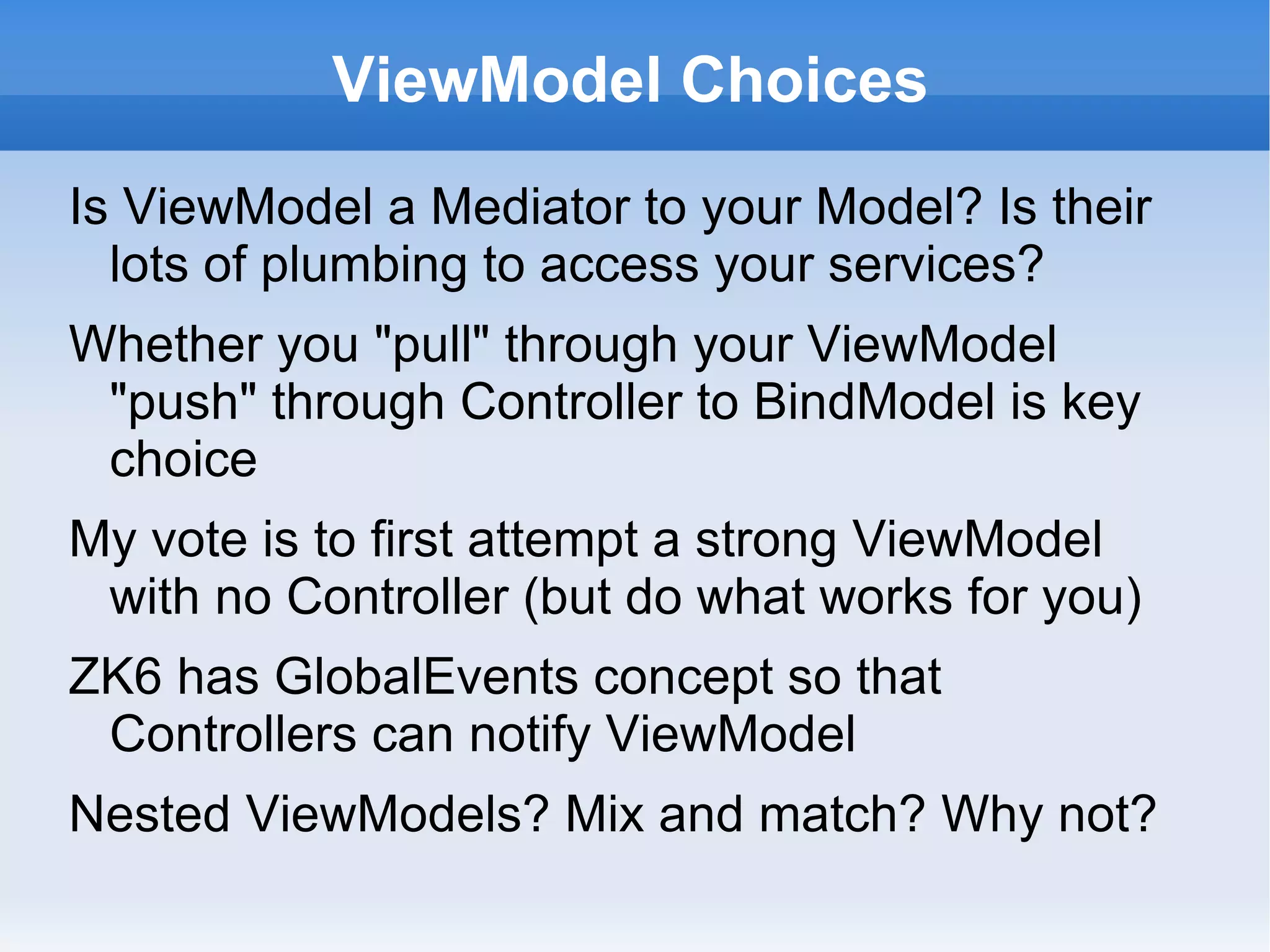 ViewModel Choices

Is ViewModel a Mediator to your Model? Is their lots of plumbing to access your services?

Whether you "pull" through your ViewModel "push" through Controller to BindModel is key choice

My vote is to first attempt a strong ViewModel with no Controller (but do what works for you)

ZK6 has GlobalEvents concept so that Controllers can notify ViewModel

Nested ViewModels? Mix and match? Why not?